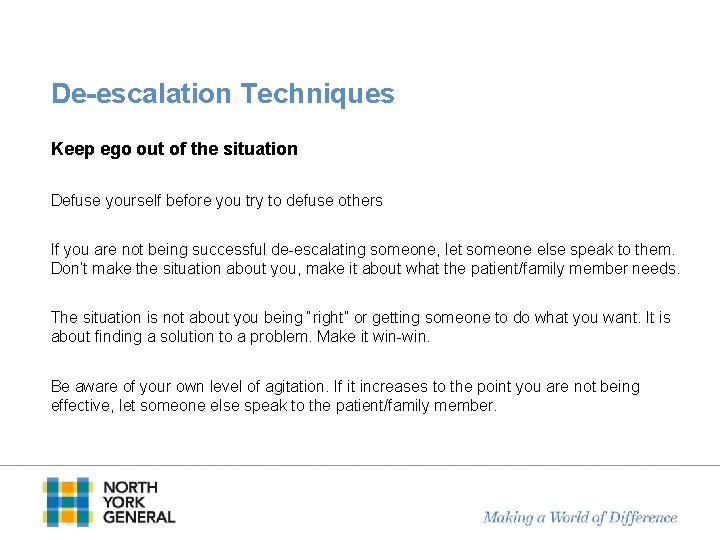 De-escalation Techniques

Keep ego out of the situation

Defuse yourself before you try to defuse others

If you are not being successful de-escalating someone, let someone else speak to them. Don't make the situation about you, make it about what the patient/family member needs.

The situation is not about you being "right" or getting someone to do what you want. It is about finding a solution to a problem. Make it win-win.

Be aware of your own level of agitation. If it increases to the point you are not being effective, let someone else speak to the patient/family member.

NORTH YORK GENERAL

Making a World of Difference